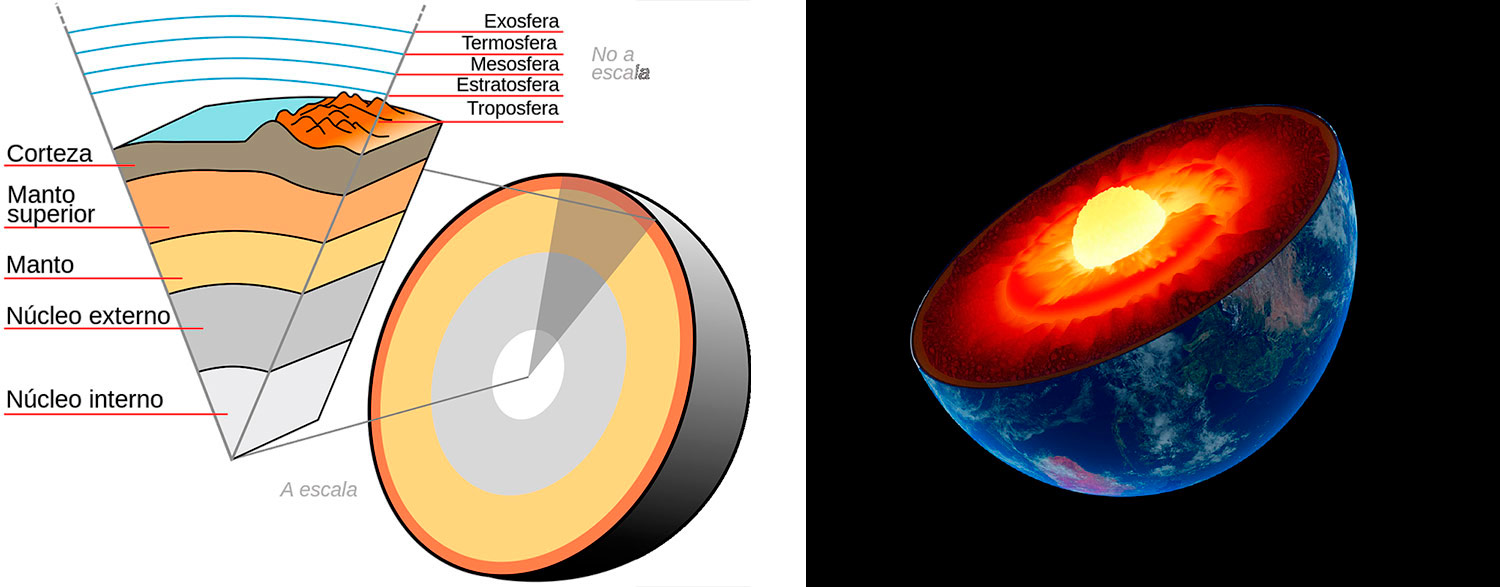 Exosfera
Termosfera
Mesosfera
Estratosfera
Troposfera

No a escala

Corteza
Manto superior
Manto
Núcleo externo
Núcleo interno

A escala